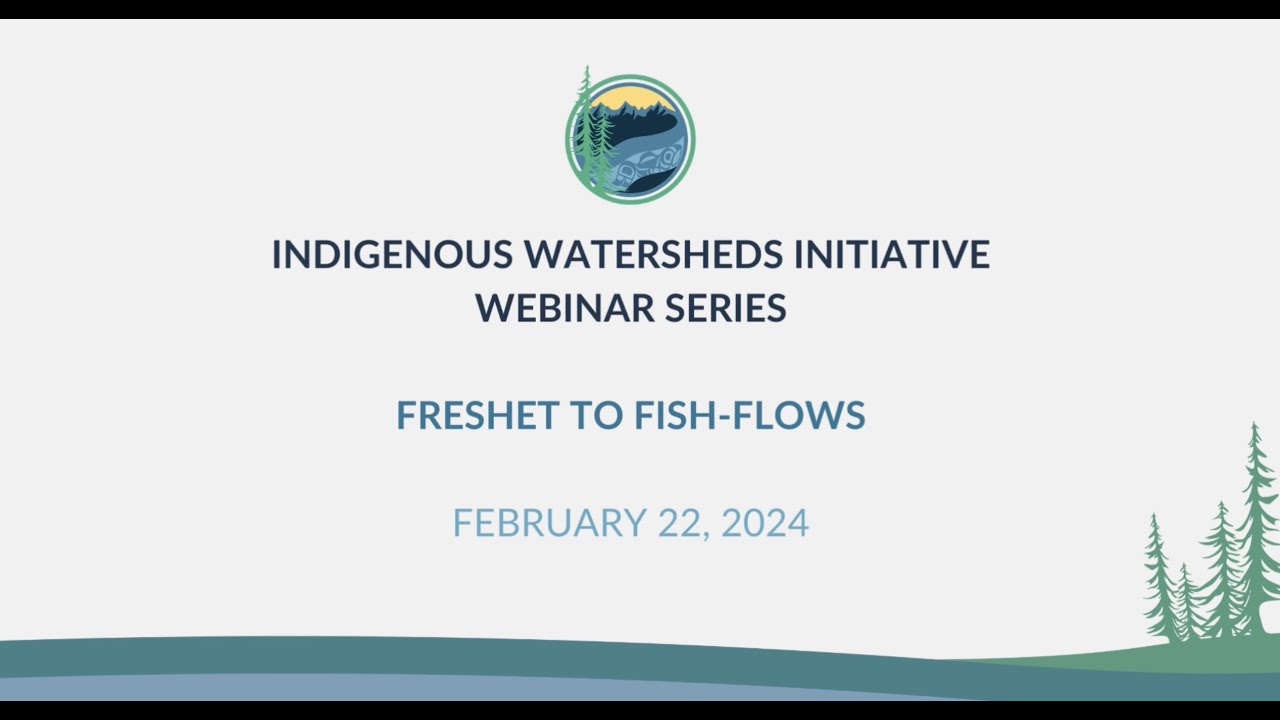 INDIGENOUS WATERSHEDS INITIATIVE
WEBINAR SERIES

FRESHET TO FISH-FLOWS

FEBRUARY 22, 2024